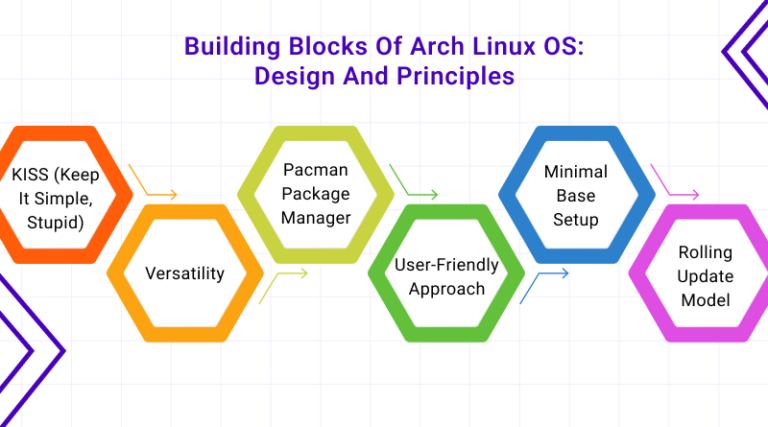 Building Blocks Of Arch Linux OS: Design And Principles

KISS (Keep It Simple, Stupid)

Versatility

Pacman Package Manager

User-Friendly Approach

Minimal Base Setup

Rolling Update Model